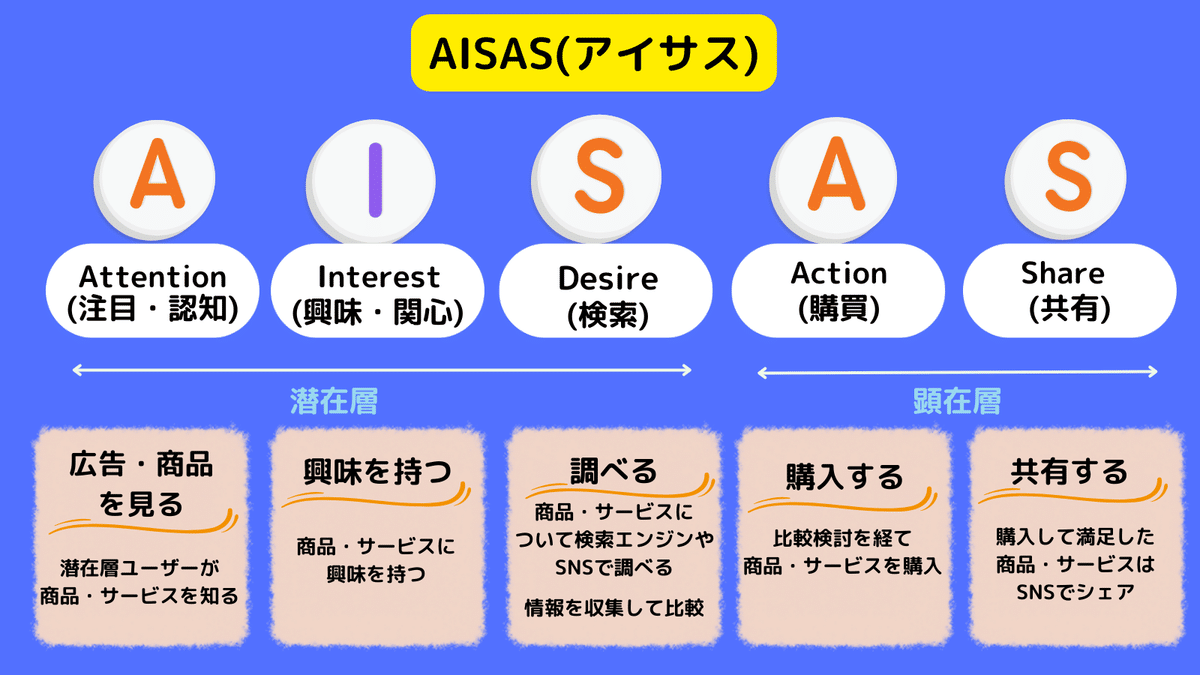 AISAS(アイサス)

A I S A S

Attention
(注目・認知)

Interest
(興味・関心)

Desire
(検索)

Action
(購買)

Share
(共有)

潜在層

顕在層

広告・商品を見る

潜在層ユーザーが商品・サービスを知る

興味を持つ

商品・サービスに興味を持つ

調べる

商品・サービスについて検索エンジンやSNSで調べる

情報を収集して比較

購入する

比較検討を経て商品・サービスを購入

共有する

購入して満足した商品・サービスはSNSでシェア